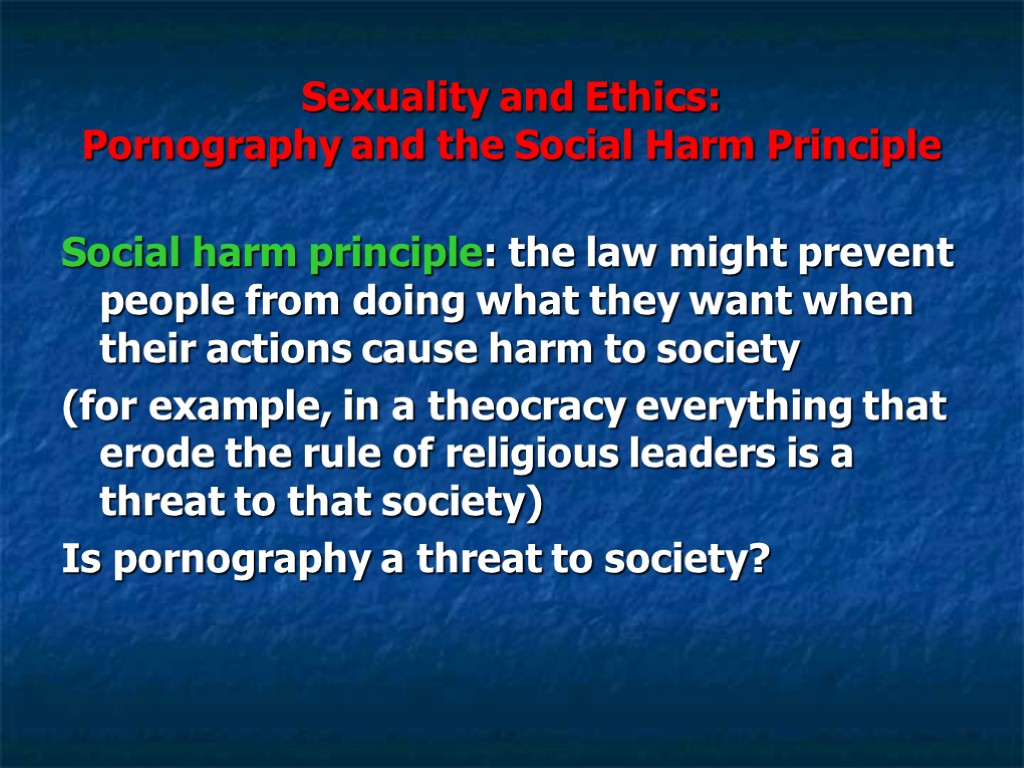 Sexuality and Ethics:
Pornography and the Social Harm Principle

Social harm principle: the law might prevent people from doing what they want when their actions cause harm to society

(for example, in a theocracy everything that erode the rule of religious leaders is a threat to that society)

Is pornography a threat to society?